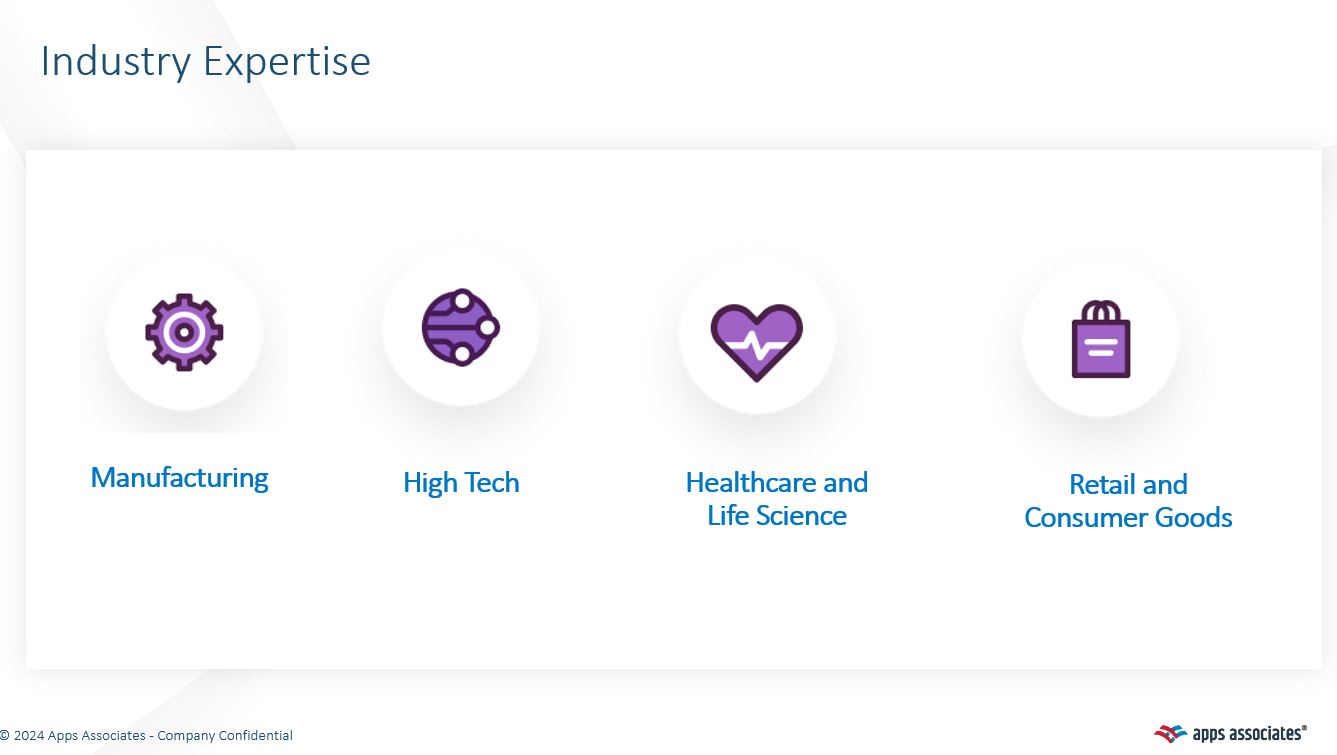 Industry Expertise

Manufacturing

High Tech

Healthcare and Life Science

Retail and Consumer Goods

© 2024 Apps Associates - Company Confidential

apps associates®